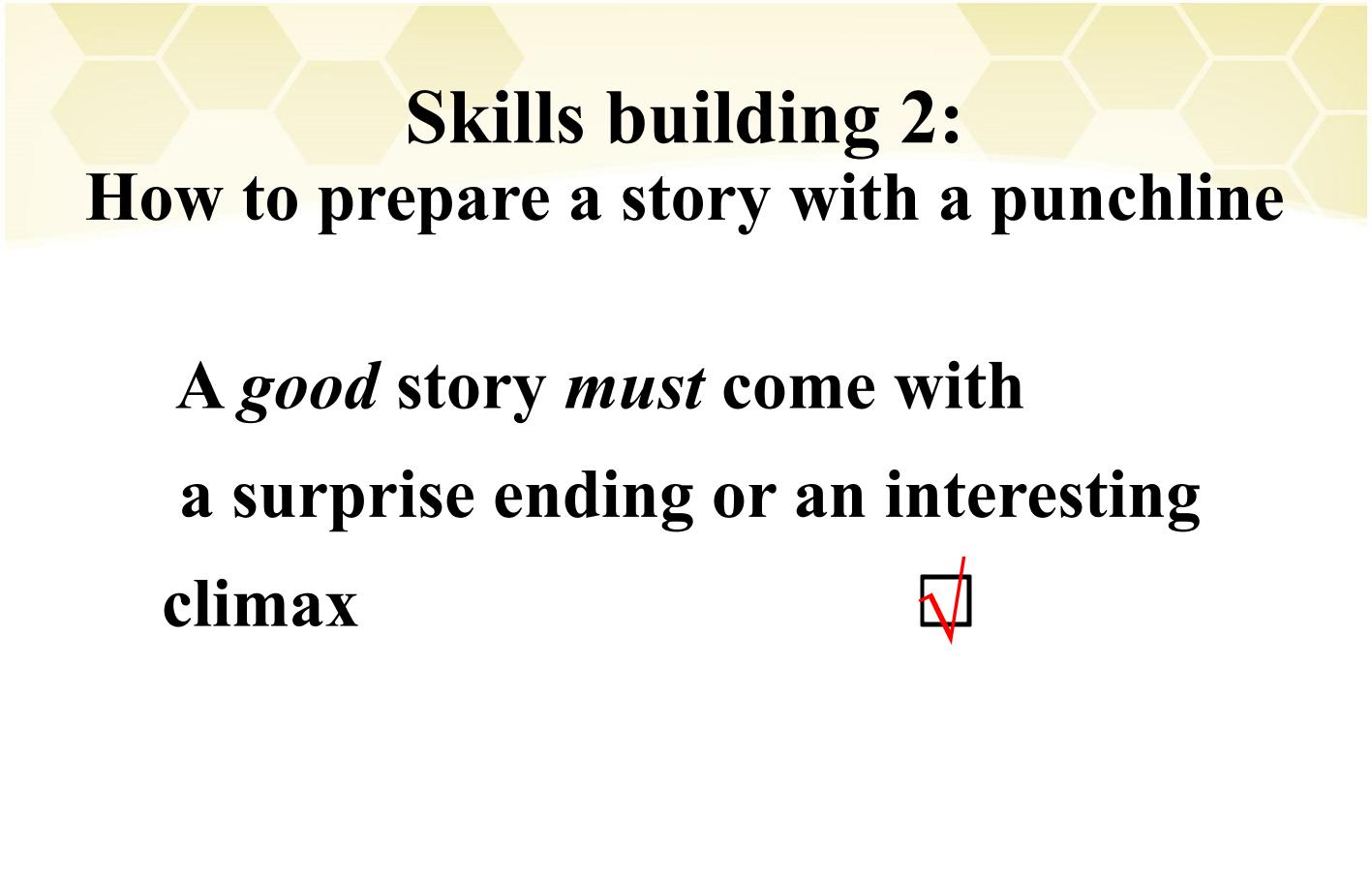 Skills building 2:
How to prepare a story with a punchline

A good story must come with a surprise ending or an interesting climax ☑